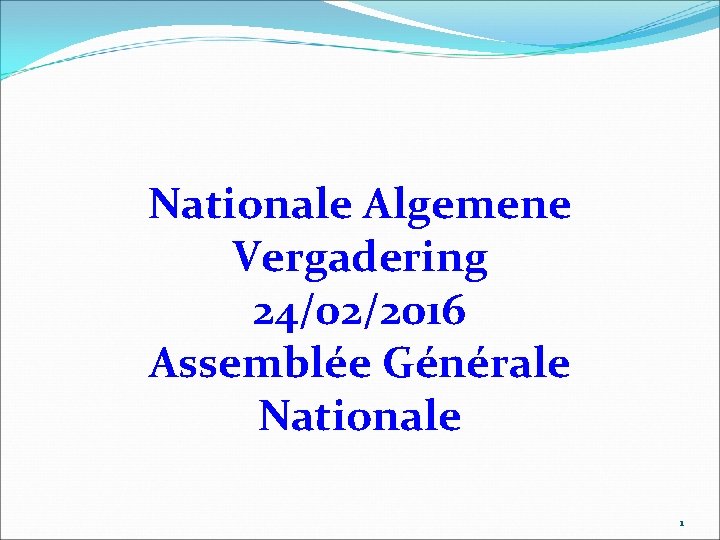 Nationale Algemene Vergadering
24/02/2016
Assemblée Générale Nationale

1